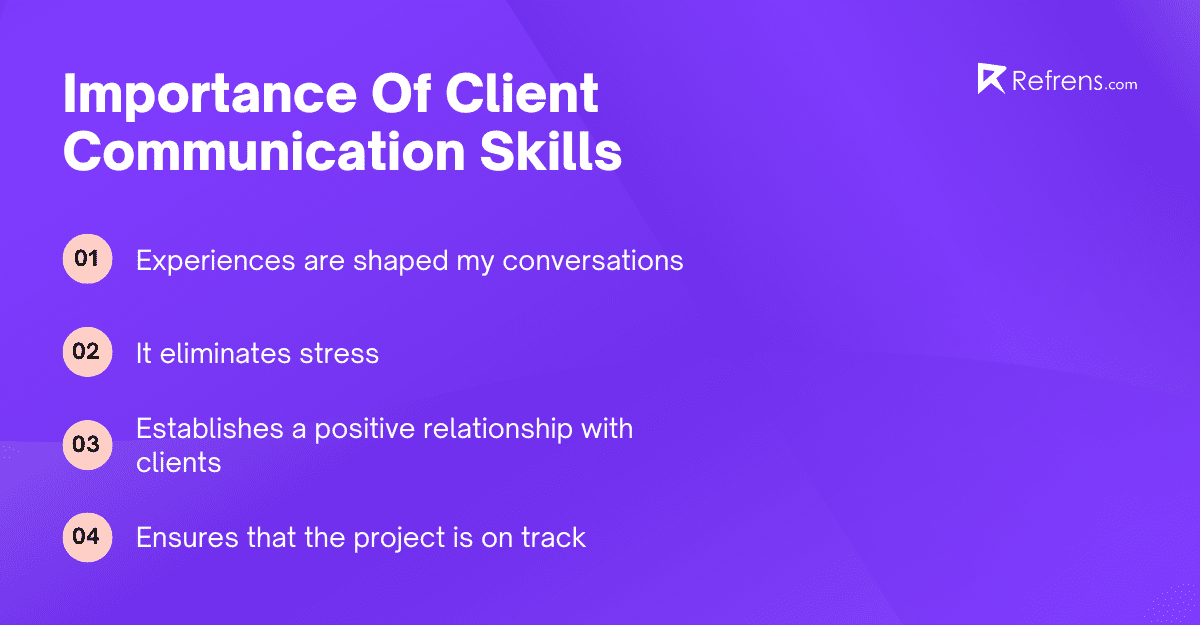 Importance Of Client Communication Skills

Refrens.com

01 Experiences are shaped my conversations

02 It eliminates stress

03 Establishes a positive relationship with clients

04 Ensures that the project is on track